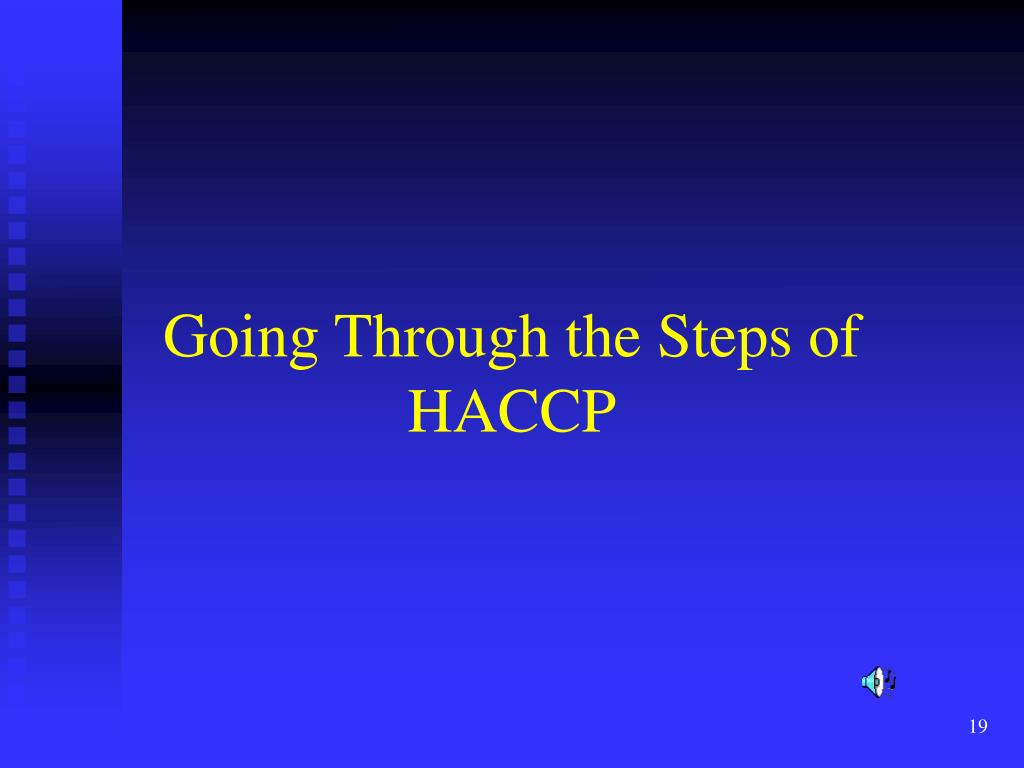 Going Through the Steps of HACCP

19